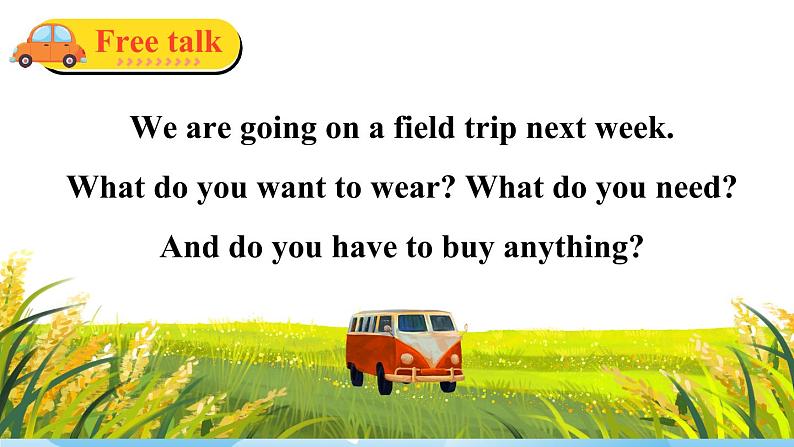 Free talk

We are going on a field trip next week.

What do you want to wear? What do you need?

And do you have to buy anything?